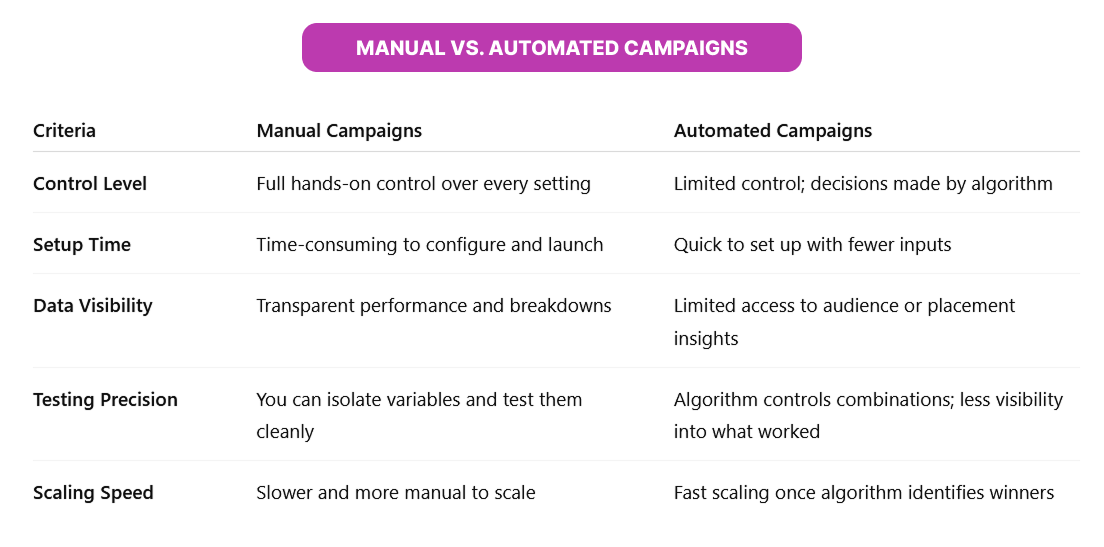 MANUAL VS. AUTOMATED CAMPAIGNS

| Criteria | Manual Campaigns | Automated Campaigns |
|---|---|---|
| Control Level | Full hands-on control over every setting | Limited control; decisions made by algorithm |
| Setup Time | Time-consuming to configure and launch | Quick to set up with fewer inputs |
| Data Visibility | Transparent performance and breakdowns | Limited access to audience or placement insights |
| Testing Precision | You can isolate variables and test them cleanly | Algorithm controls combinations; less visibility into what worked |
| Scaling Speed | Slower and more manual to scale | Fast scaling once algorithm identifies winners |